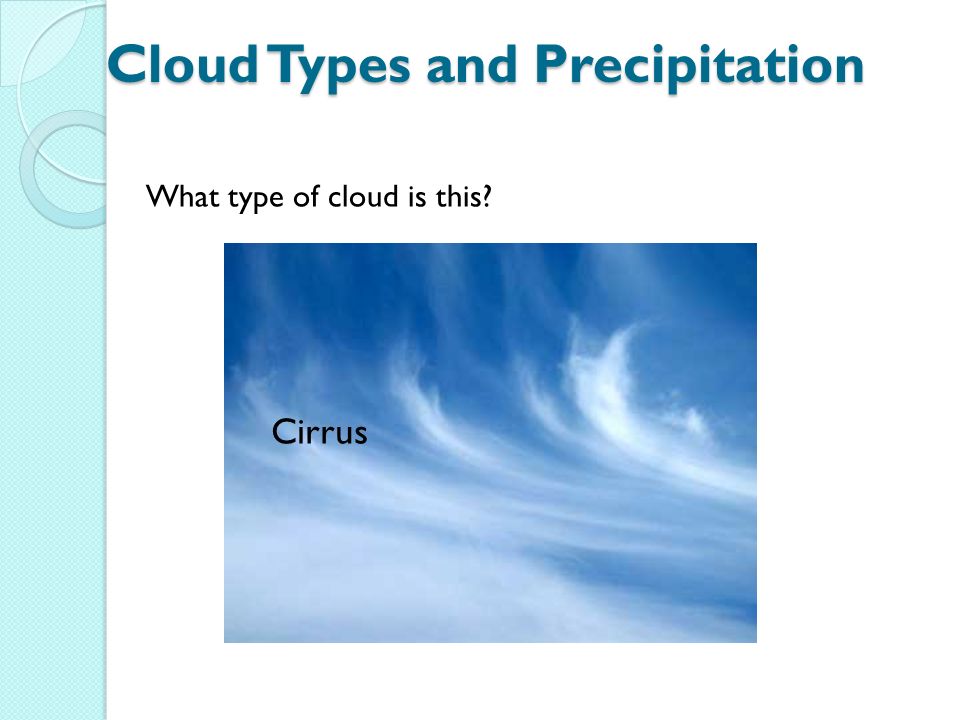 Cloud Types and Precipitation

What type of cloud is this?

Cirrus